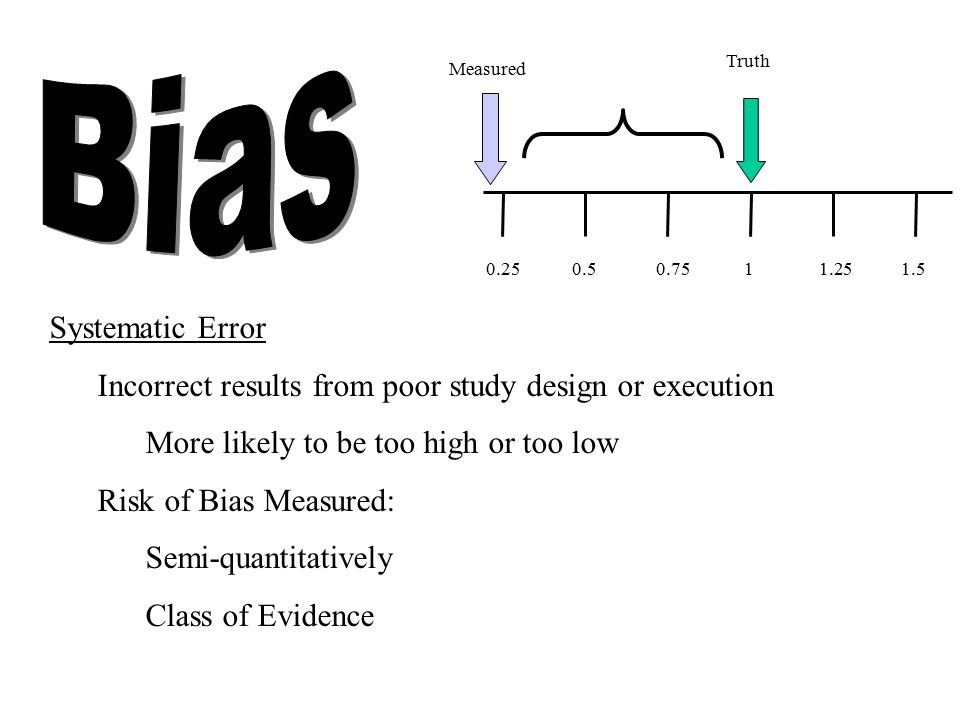 Bias

Measured

Truth

0.25 0.5 0.75 1 1.25 1.5

Systematic Error

Incorrect results from poor study design or execution

More likely to be too high or too low

Risk of Bias Measured:

Semi-quantitatively

Class of Evidence